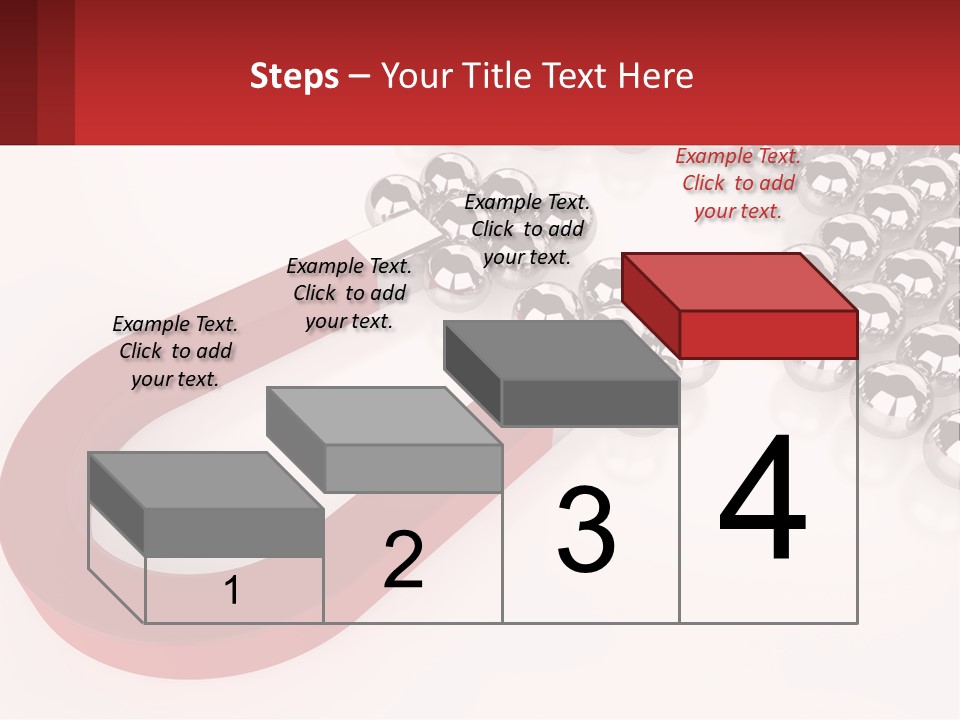 Steps – Your Title Text Here

Example Text. Click to add your text.

Example Text. Click to add your text.

Example Text. Click to add your text.

Example Text. Click to add your text.

1

2

3

4